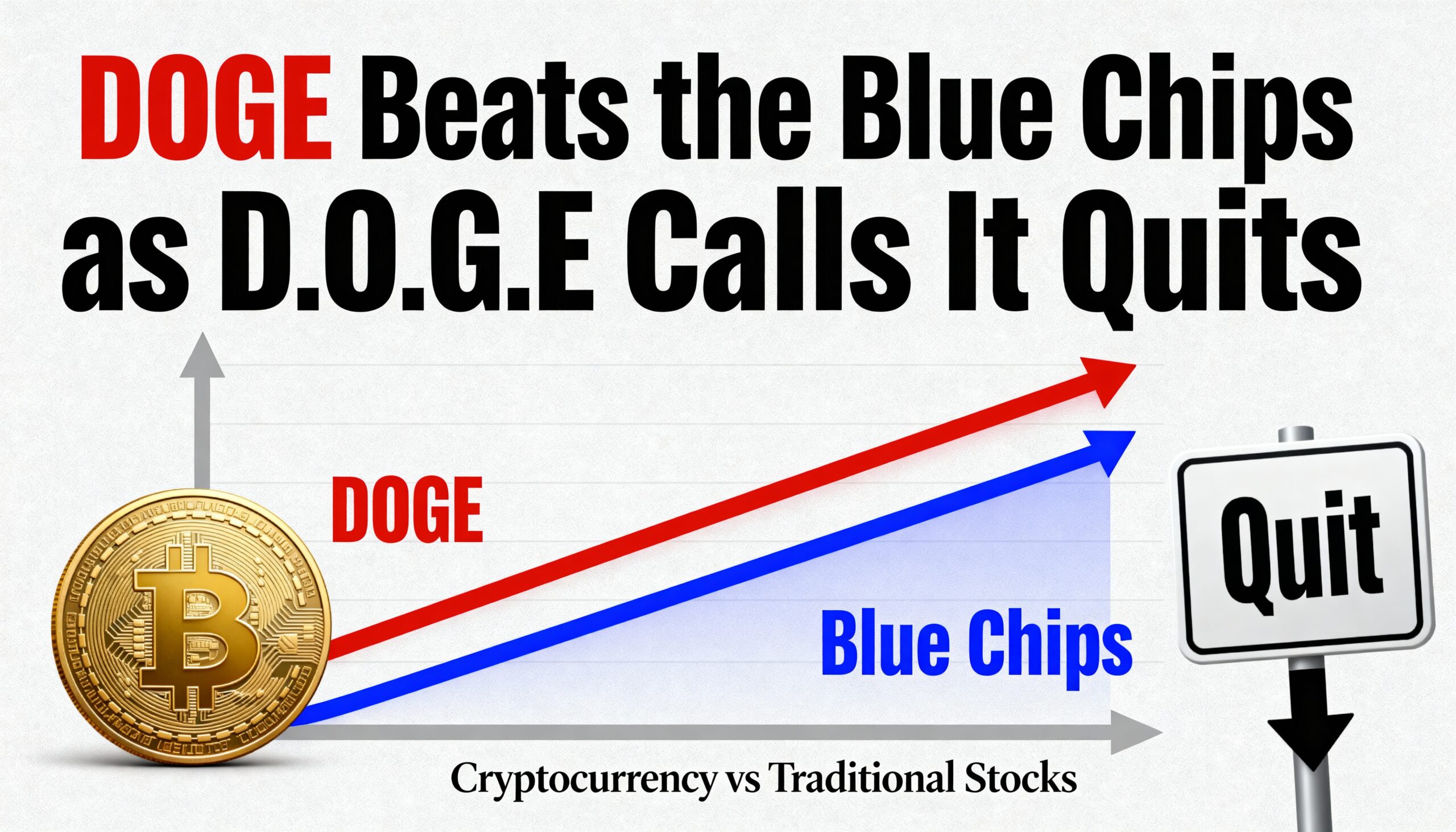 DOGE Beats the Blue Chips as D.O.G.E Calls It Quits

DOGE

Blue Chips

Quit

Cryptocurrency vs Traditional Stocks